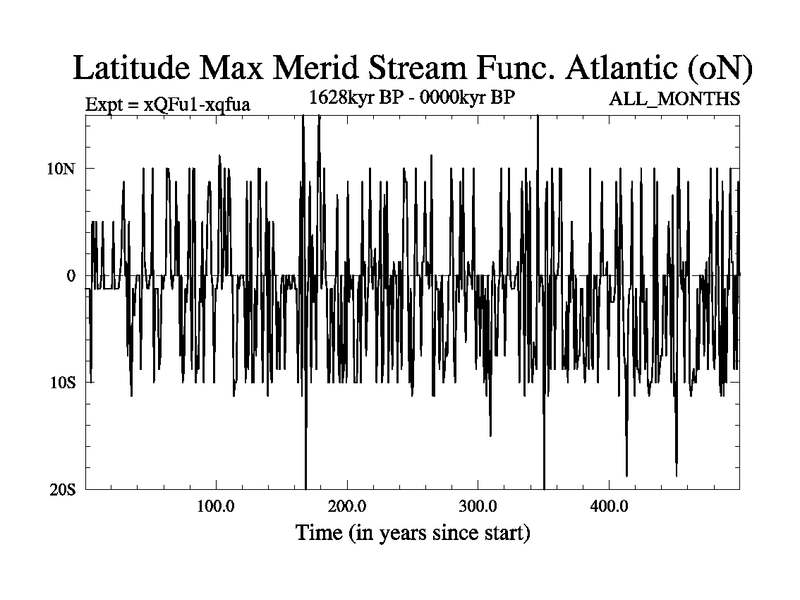 Latitude Max Merid Stream Func. Atlantic (oN)

Expt = xQFu1-xqfua
1628kyr BP - 0000kyr BP
ALL_MONTHS

10N
0
10S
20S

100.0
200.0
300.0
400.0

Time (in years since start)